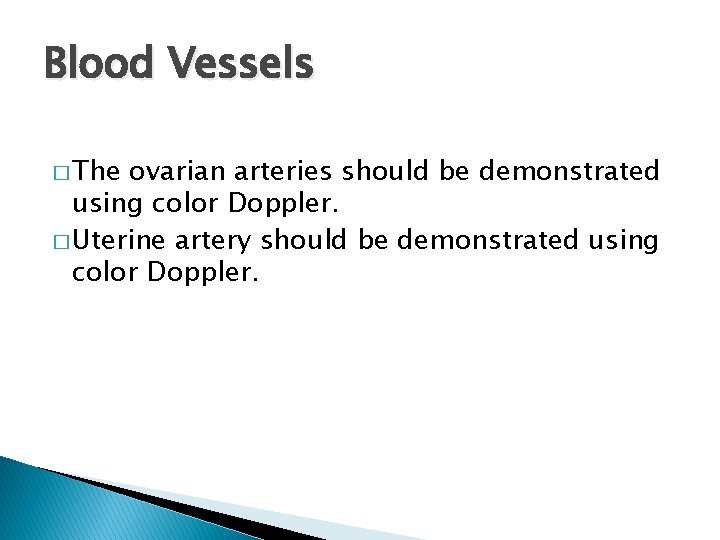 Blood Vessels

□ The ovarian arteries should be demonstrated using color Doppler.

□ Uterine artery should be demonstrated using color Doppler.